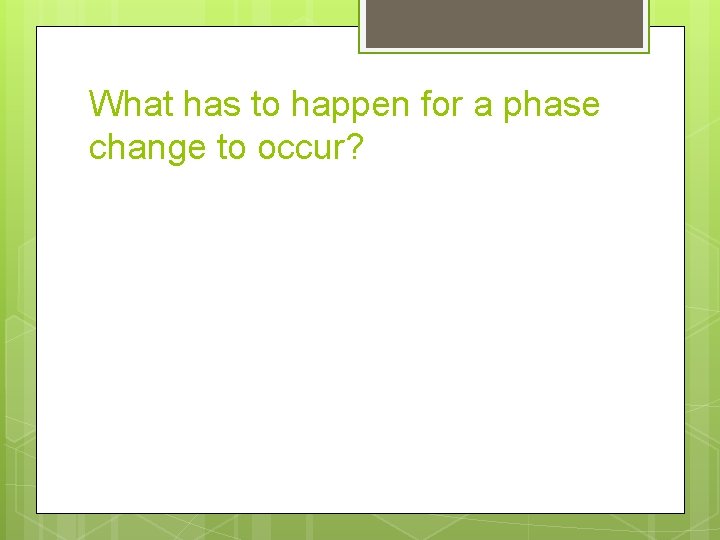 What has to happen for a phase change to occur?